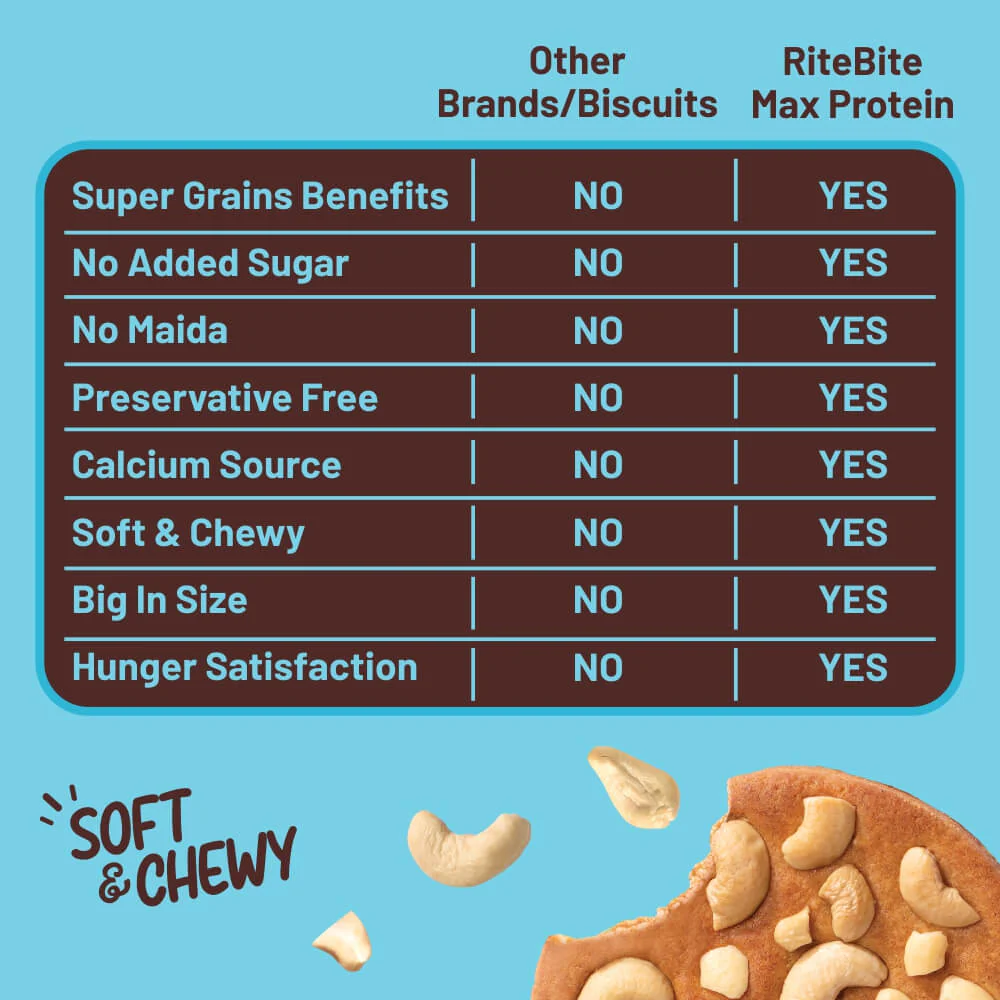 |  | Other Brands/Biscuits | RiteBite Max Protein |
|---|---|---|
| Super Grains Benefits | NO | YES |
| No Added Sugar | NO | YES |
| No Maida | NO | YES |
| Preservative Free | NO | YES |
| Calcium Source | NO | YES |
| Soft & Chewy | NO | YES |
| Big In Size | NO | YES |
| Hunger Satisfaction | NO | YES |

SOFT & CHEWY